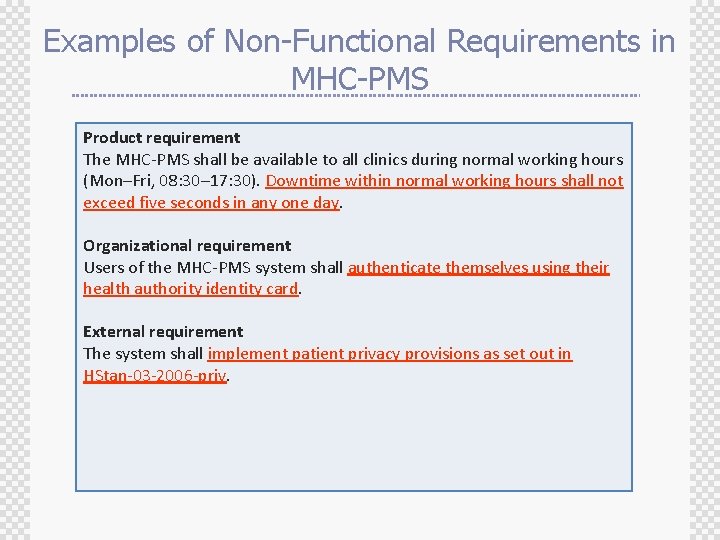 Examples of Non-Functional Requirements in MHC-PMS

Product requirement
The MHC-PMS shall be available to all clinics during normal working hours (Mon–Fri, 08:30–17:30). Downtime within normal working hours shall not exceed five seconds in any one day.

Organizational requirement
Users of the MHC-PMS system shall authenticate themselves using their health authority identity card.

External requirement
The system shall implement patient privacy provisions as set out in HStan-03-2006-priv.